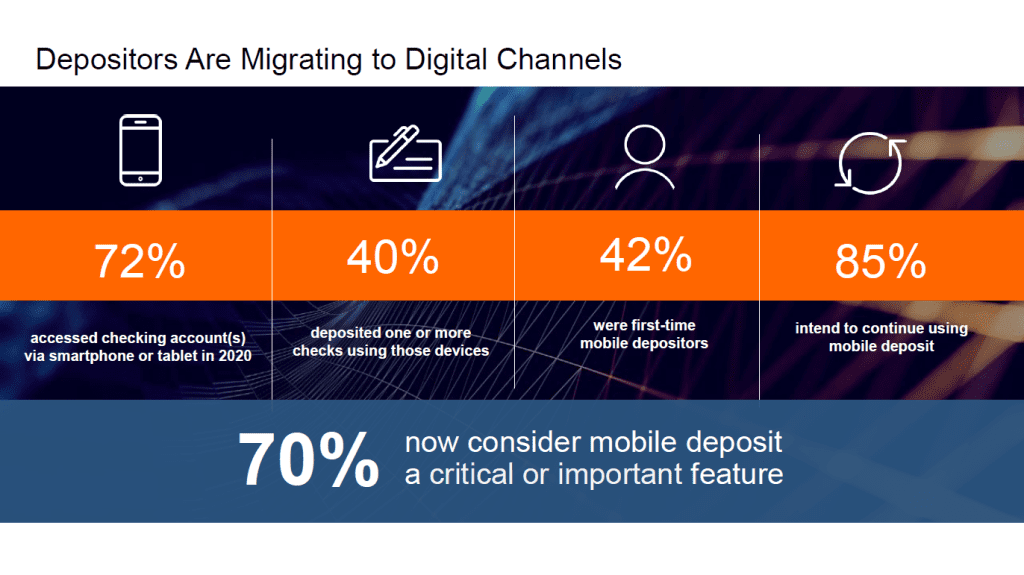 Depositors Are Migrating to Digital Channels

72%

accessed checking account(s) via smartphone or tablet in 2020

40%

deposited one or more checks using those devices

42%

were first-time mobile depositors

85%

intend to continue using mobile deposit

70% now consider mobile deposit a critical or important feature